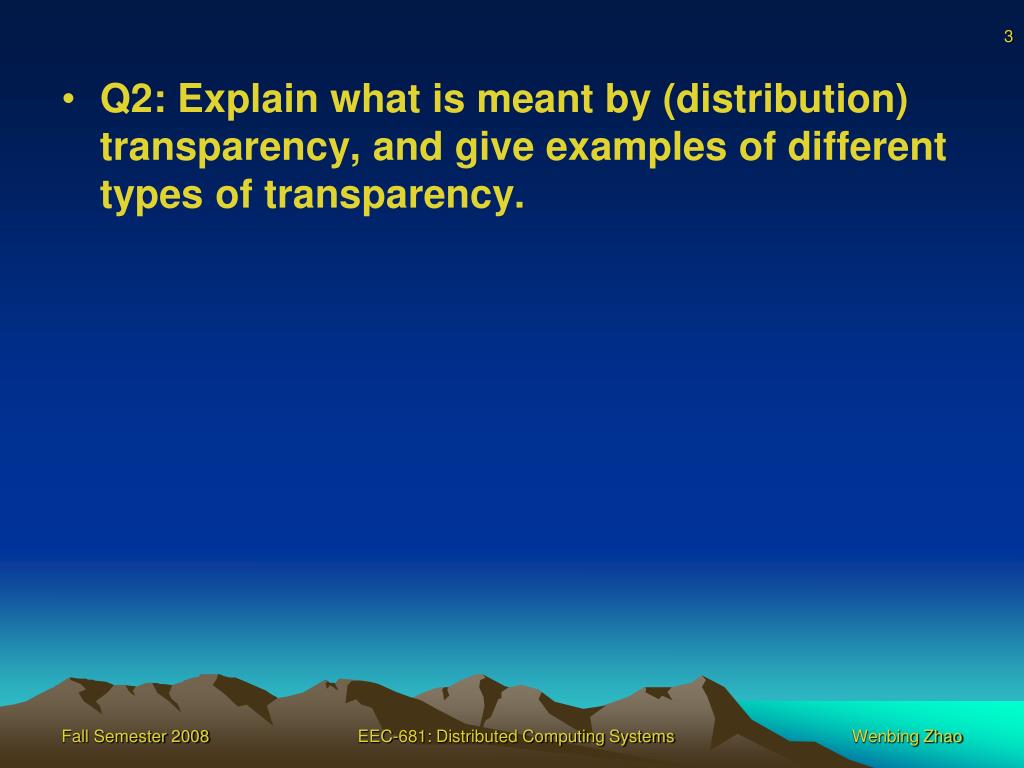 3

• Q2: Explain what is meant by (distribution) transparency, and give examples of different types of transparency.

Fall Semester 2008

EEC-681: Distributed Computing Systems

Wenbing Zhao